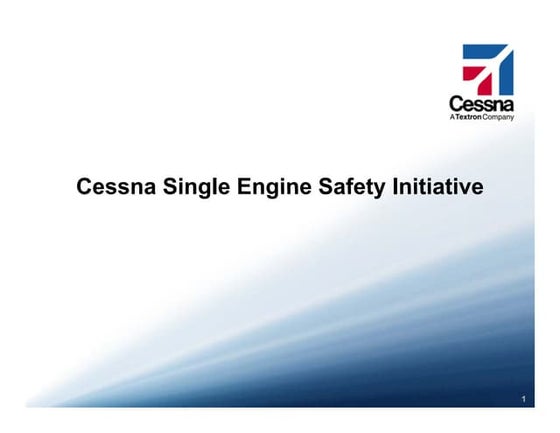 Cessna
A Textron Company

Cessna Single Engine Safety Initiative

1